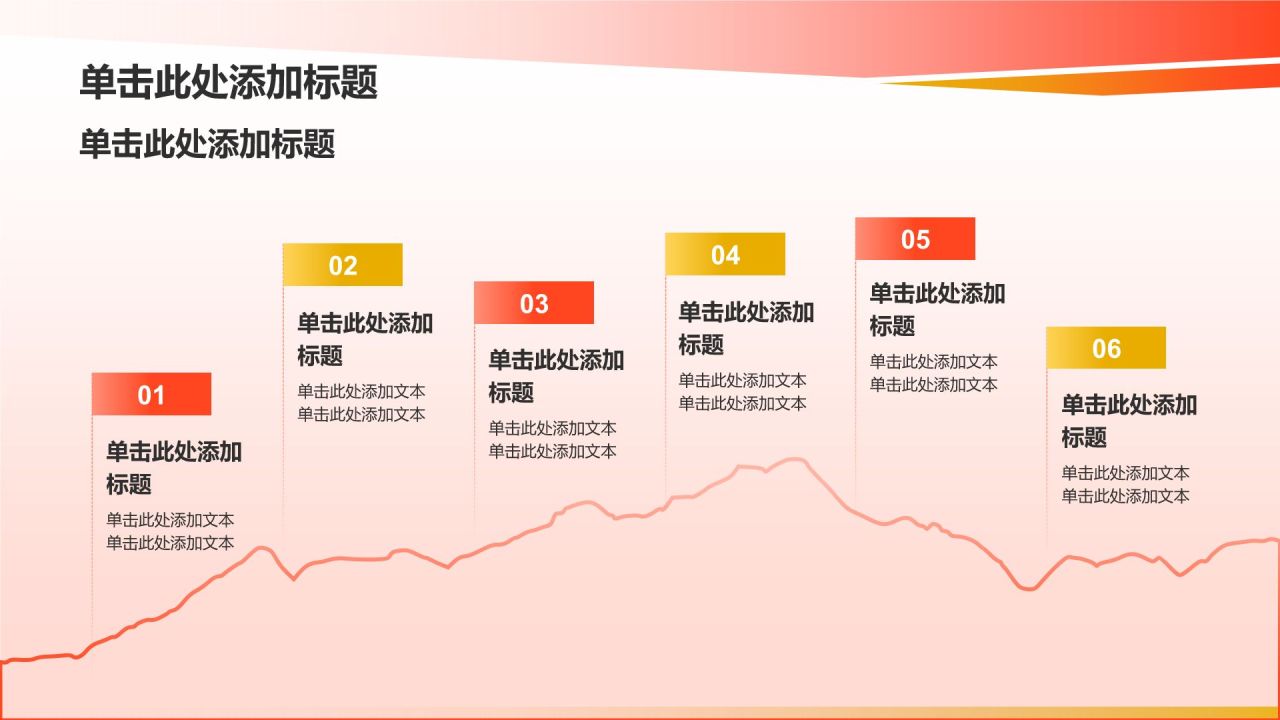 单击此处添加标题

单击此处添加标题

01

单击此处添加标题

单击此处添加文本
单击此处添加文本

02

单击此处添加标题

单击此处添加文本
单击此处添加文本

03

单击此处添加标题

单击此处添加文本
单击此处添加文本

04

单击此处添加标题

单击此处添加文本
单击此处添加文本

05

单击此处添加标题

单击此处添加文本
单击此处添加文本

06

单击此处添加标题

单击此处添加文本
单击此处添加文本